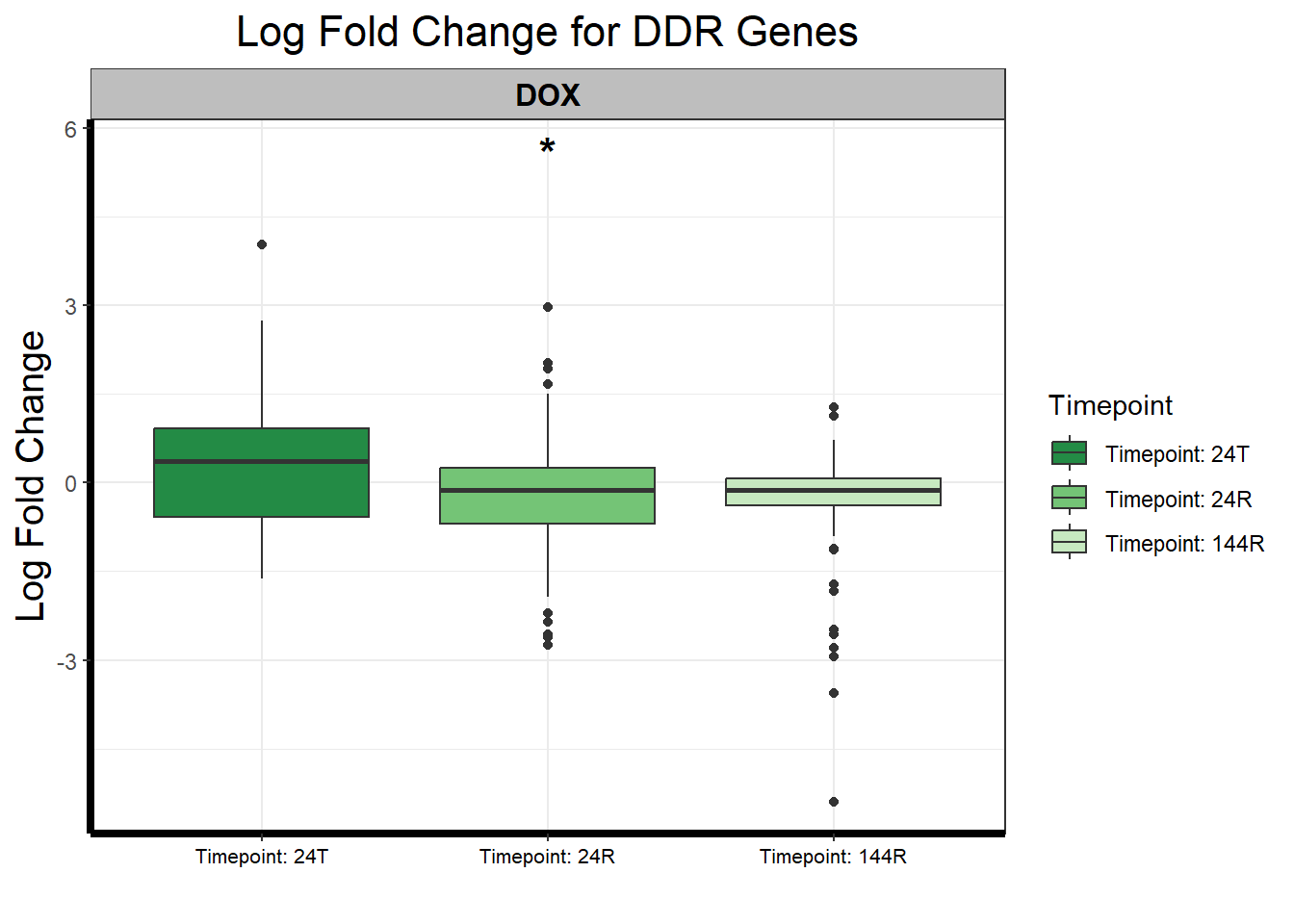 Log Fold Change for DDR Genes

DOX

Log Fold Change

6
3
0
-3

*

Timepoint: 24T
Timepoint: 24R
Timepoint: 144R

Timepoint
Timepoint: 24T
Timepoint: 24R
Timepoint: 144R